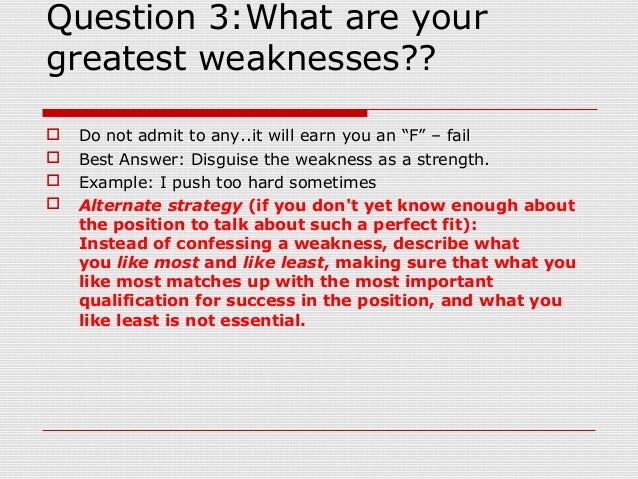 Question 3:What are your greatest weaknesses??

Do not admit to any..it will earn you an “F” – fail

Best Answer: Disguise the weakness as a strength.

Example: I push too hard sometimes

Alternate strategy (if you don't yet know enough about the position to talk about such a perfect fit): Instead of confessing a weakness, describe what you like most and like least, making sure that what you like most matches up with the most important qualification for success in the position, and what you like least is not essential.